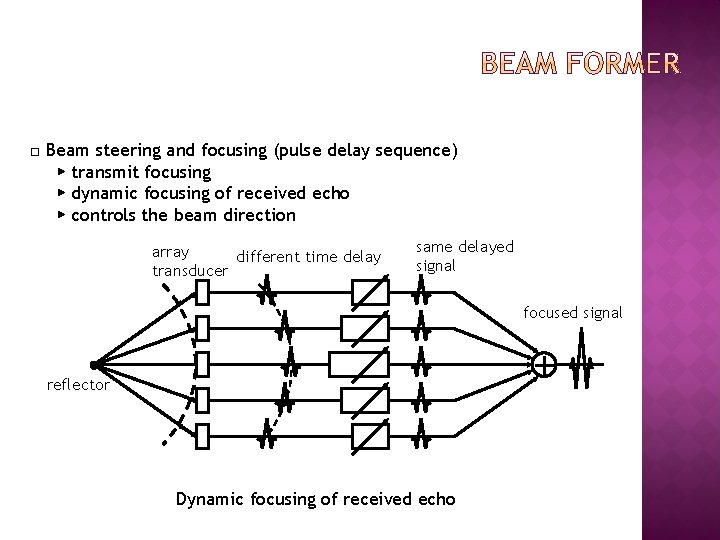 BEAM FORMER

□ Beam steering and focusing (pulse delay sequence)
▸ transmit focusing
▸ dynamic focusing of received echo
▸ controls the beam direction

array transducer

different time delay

same delayed signal

focused signal

reflector

Dynamic focusing of received echo